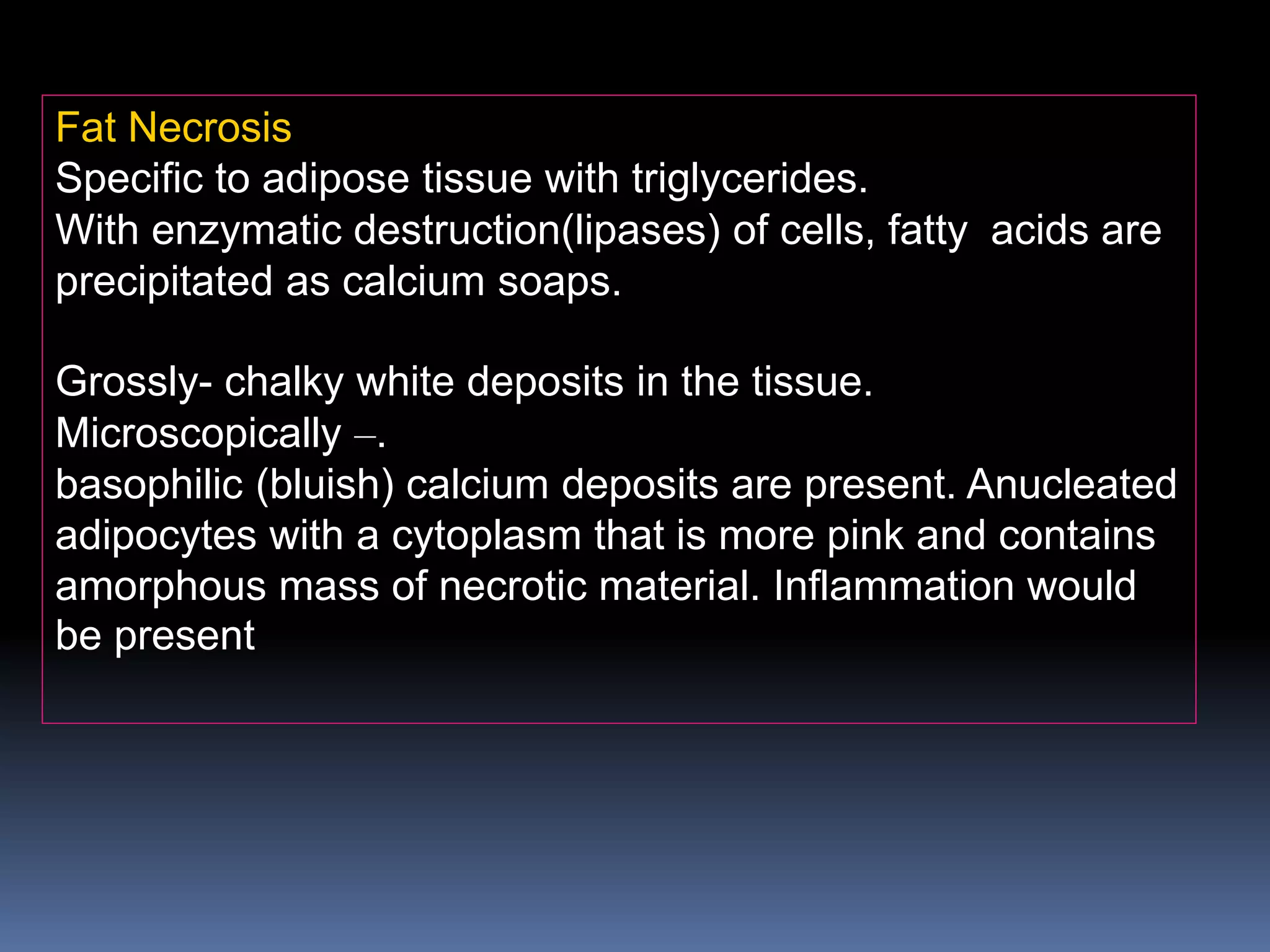 Fat Necrosis
Specific to adipose tissue with triglycerides.
With enzymatic destruction(lipases) of cells, fatty acids are precipitated as calcium soaps.

Grossly- chalky white deposits in the tissue.
Microscopically –.
basophilic (bluish) calcium deposits are present. Anucleated adipocytes with a cytoplasm that is more pink and contains amorphous mass of necrotic material. Inflammation would be present